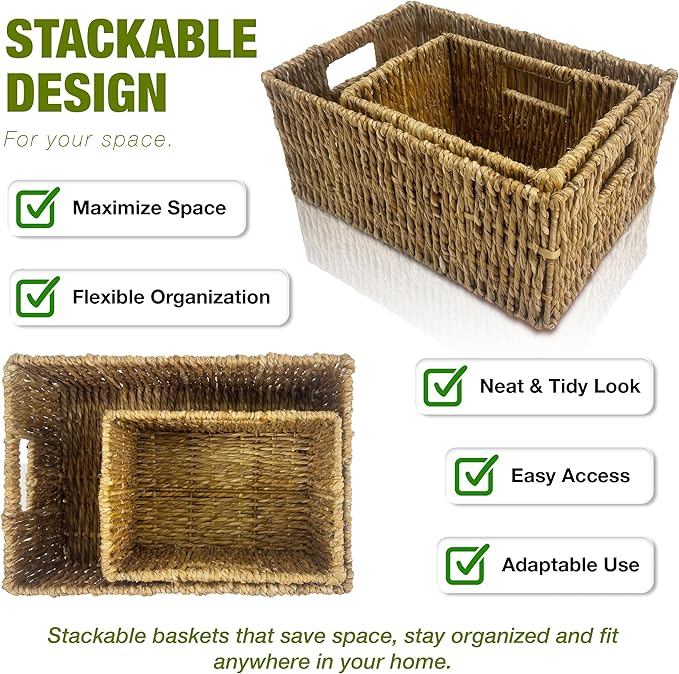 STACKABLE DESIGN

For your space.

Maximize Space

Flexible Organization

Neat & Tidy Look

Easy Access

Adaptable Use

Stackable baskets that save space, stay organized and fit anywhere in your home.